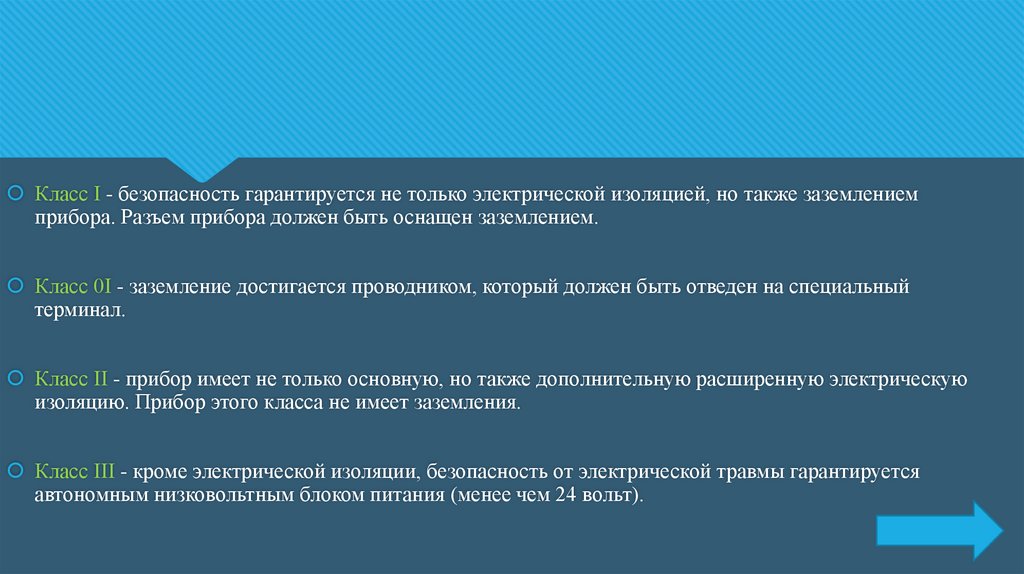 Класс I - безопасность гарантируется не только электрической изоляцией, но также заземлением прибора. Разъем прибора должен быть оснащен заземлением.

Класс 0I - заземление достигается проводником, который должен быть отведен на специальный терминал.

Класс II - прибор имеет не только основную, но также дополнительную расширенную электрическую изоляцию. Прибор этого класса не имеет заземления.

Класс III - кроме электрической изоляции, безопасность от электрической травмы гарантируется автономным низковольтным блоком питания (менее чем 24 вольт).